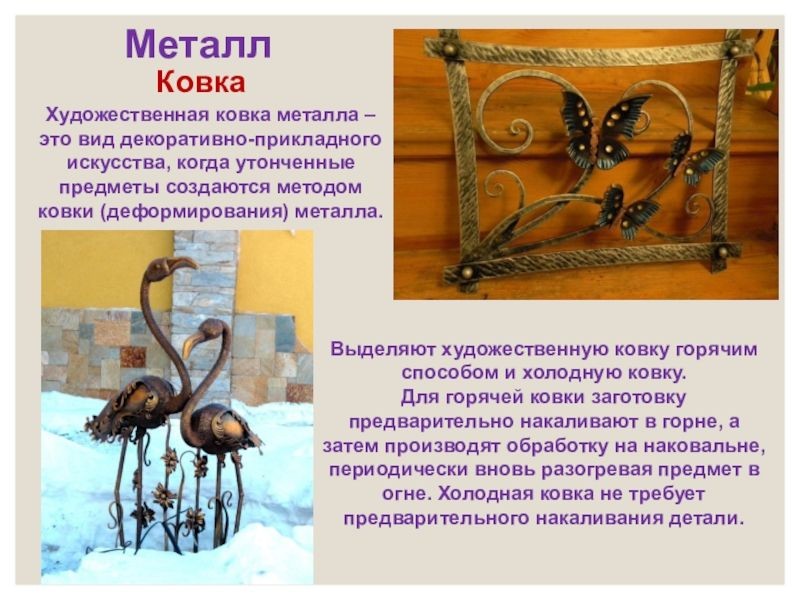 Металл
Ковка

Художественная ковка металла – это вид декоративно-прикладного искусства, когда утонченные предметы создаются методом ковки (деформирования) металла.

Выделяют художественную ковку горячим способом и холодную ковку.
Для горячей ковки заготовку предварительно накаливают в горне, а затем производят обработку на наковальне, периодически вновь разогревая предмет в огне. Холодная ковка не требует предварительного накаливания детали.